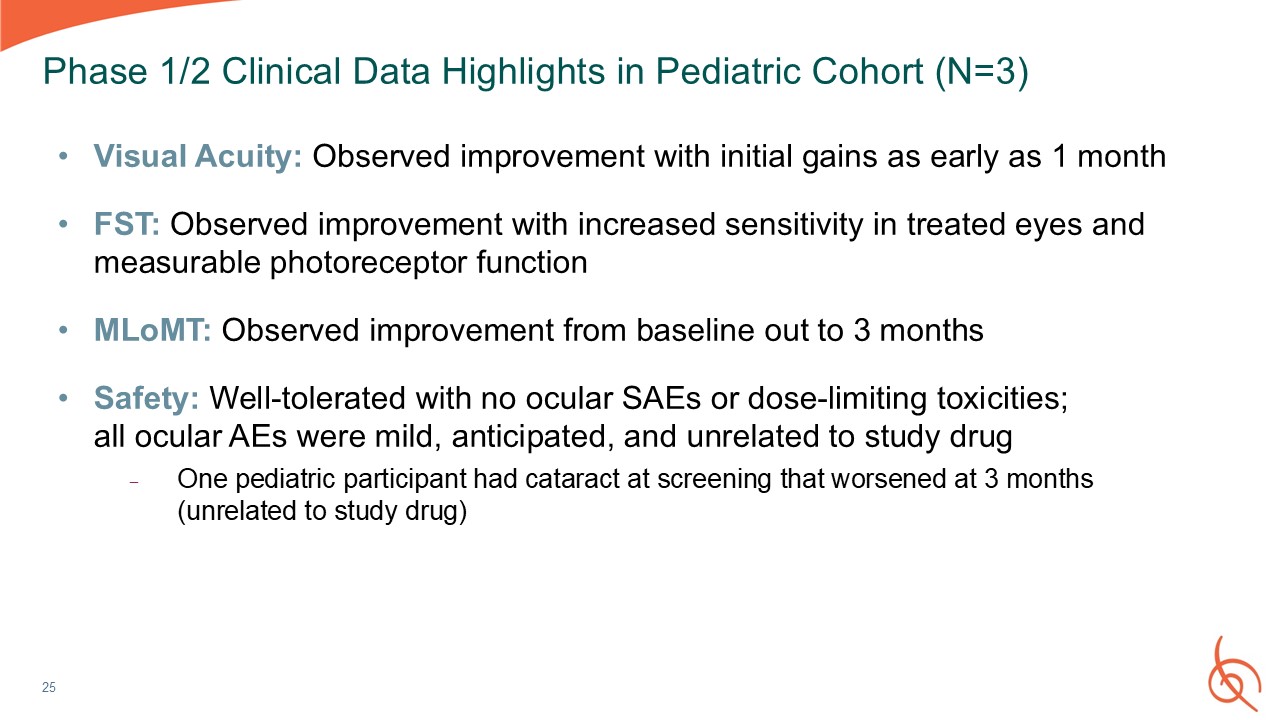 Phase 1/2 Clinical Data Highlights in Pediatric Cohort (N=3)

• Visual Acuity: Observed improvement with initial gains as early as 1 month

• FST: Observed improvement with increased sensitivity in treated eyes and measurable photoreceptor function

• MLoMT: Observed improvement from baseline out to 3 months

• Safety: Well-tolerated with no ocular SAEs or dose-limiting toxicities; all ocular AEs were mild, anticipated, and unrelated to study drug

– One pediatric participant had cataract at screening that worsened at 3 months (unrelated to study drug)

25